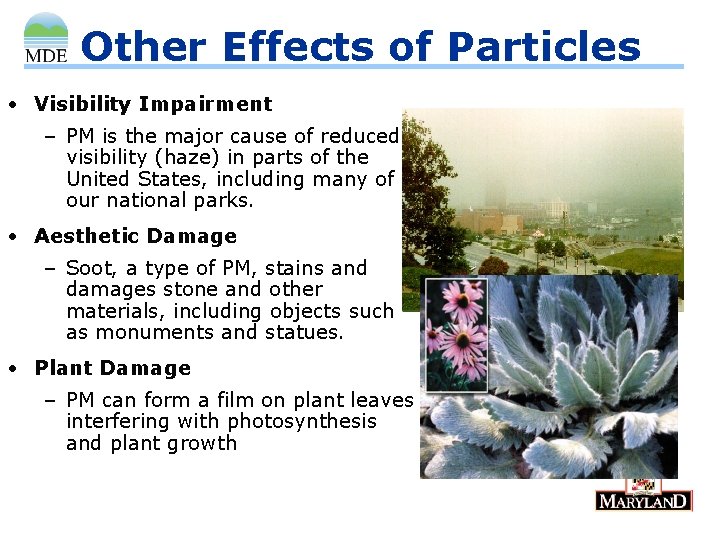 MDE

Other Effects of Particles

• Visibility Impairment

– PM is the major cause of reduced visibility (haze) in parts of the United States, including many of our national parks.

• Aesthetic Damage

– Soot, a type of PM, stains and damages stone and other materials, including objects such as monuments and statues.

• Plant Damage

– PM can form a film on plant leaves interfering with photosynthesis and plant growth

MARYLAND